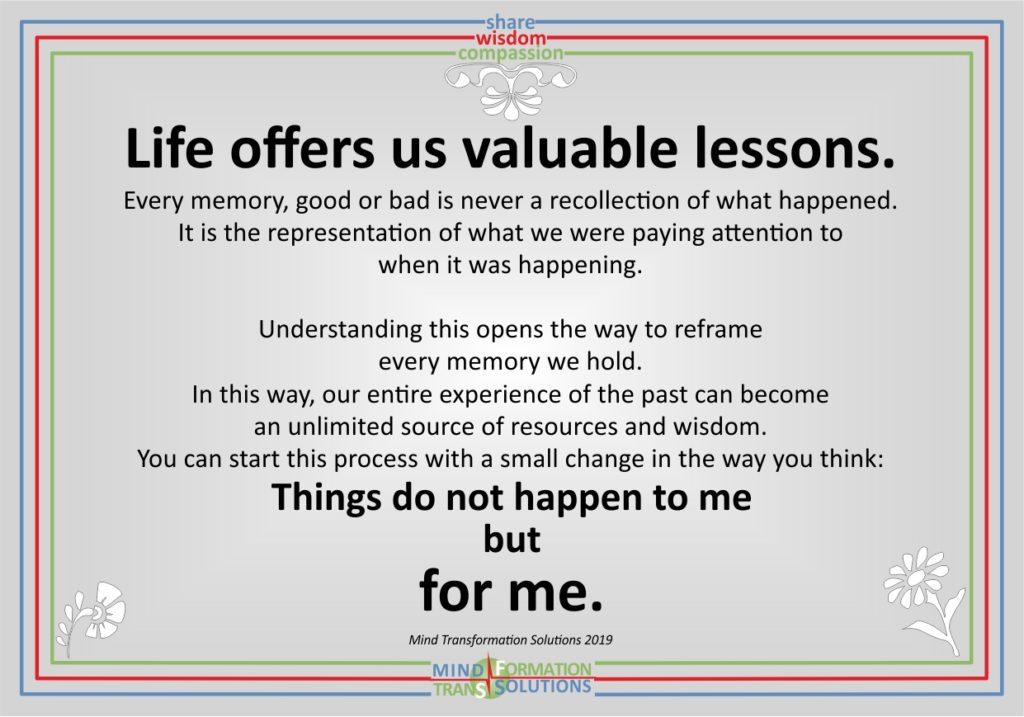 share
wisdom
compassion

Life offers us valuable lessons.

Every memory, good or bad is never a recollection of what happened. It is the representation of what we were paying attention to when it was happening.

Understanding this opens the way to reframe every memory we hold. In this way, our entire experience of the past can become an unlimited source of resources and wisdom. You can start this process with a small change in the way you think:

Things do not happen to me but for me.

Mind Transformation Solutions 2019

MIND FORMATION TRANS SOLUTIONS